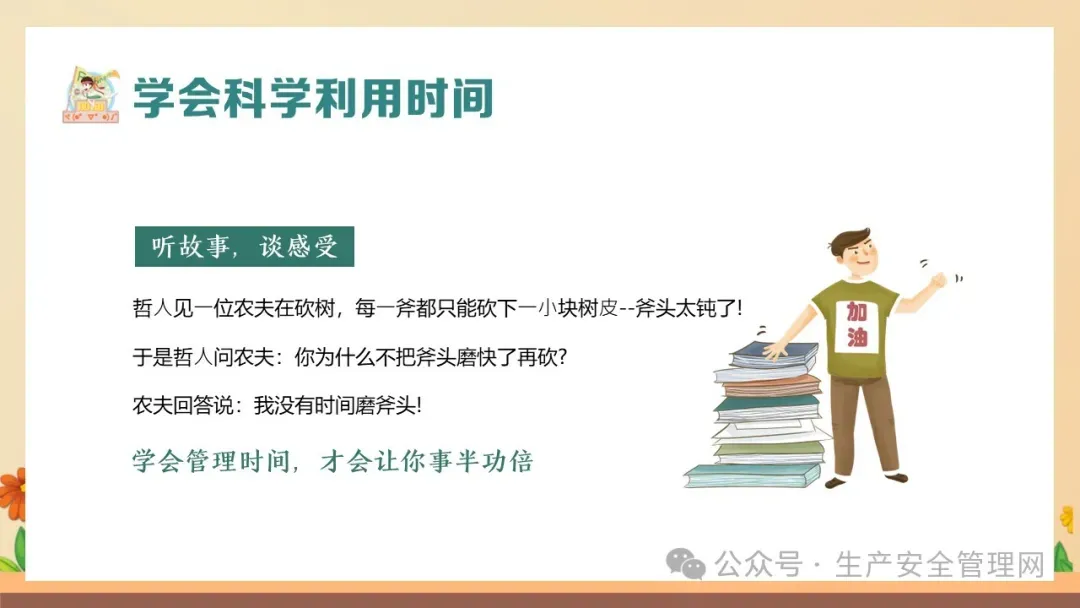 加油

学会科学利用时间

听故事，谈感受

哲人见一位农夫在砍树，每一斧都只能砍下一小块树皮--斧头太钝了!

于是哲人问农夫：你为什么不把斧头磨快了再砍?

农夫回答说：我没有时间磨斧头!

学会管理时间，才会让你事半功倍

加油

公众号 · 生产安全管理网